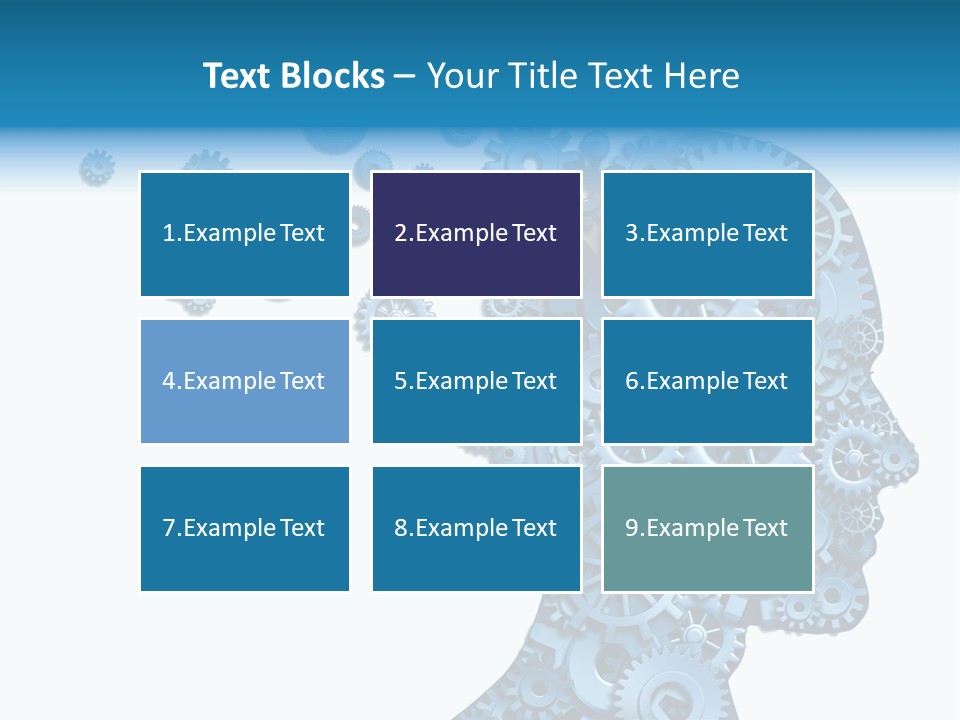 Text Blocks – Your Title Text Here

1.Example Text

2.Example Text

3.Example Text

4.Example Text

5.Example Text

6.Example Text

7.Example Text

8.Example Text

9.Example Text